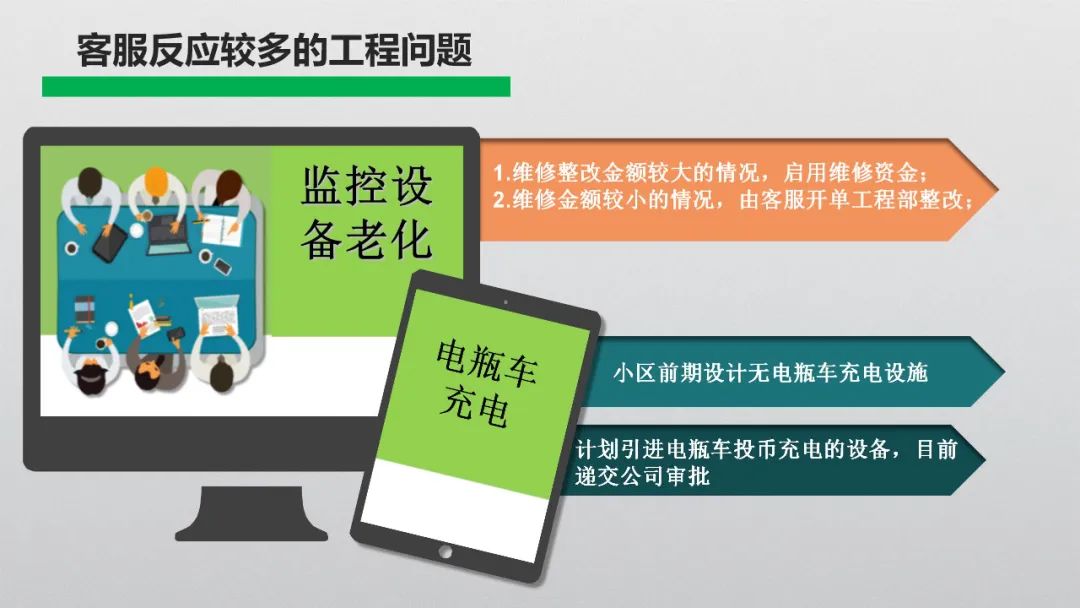 客服反应较多的工程问题

监控设备老化

1.维修整改金额较大的情况，启用维修资金；
2.维修金额较小的情况，由客服开单工程部整改；

电瓶车充电

小区前期设计无电瓶车充电设施

计划引进电瓶车投币充电的设备，目前递交公司审批